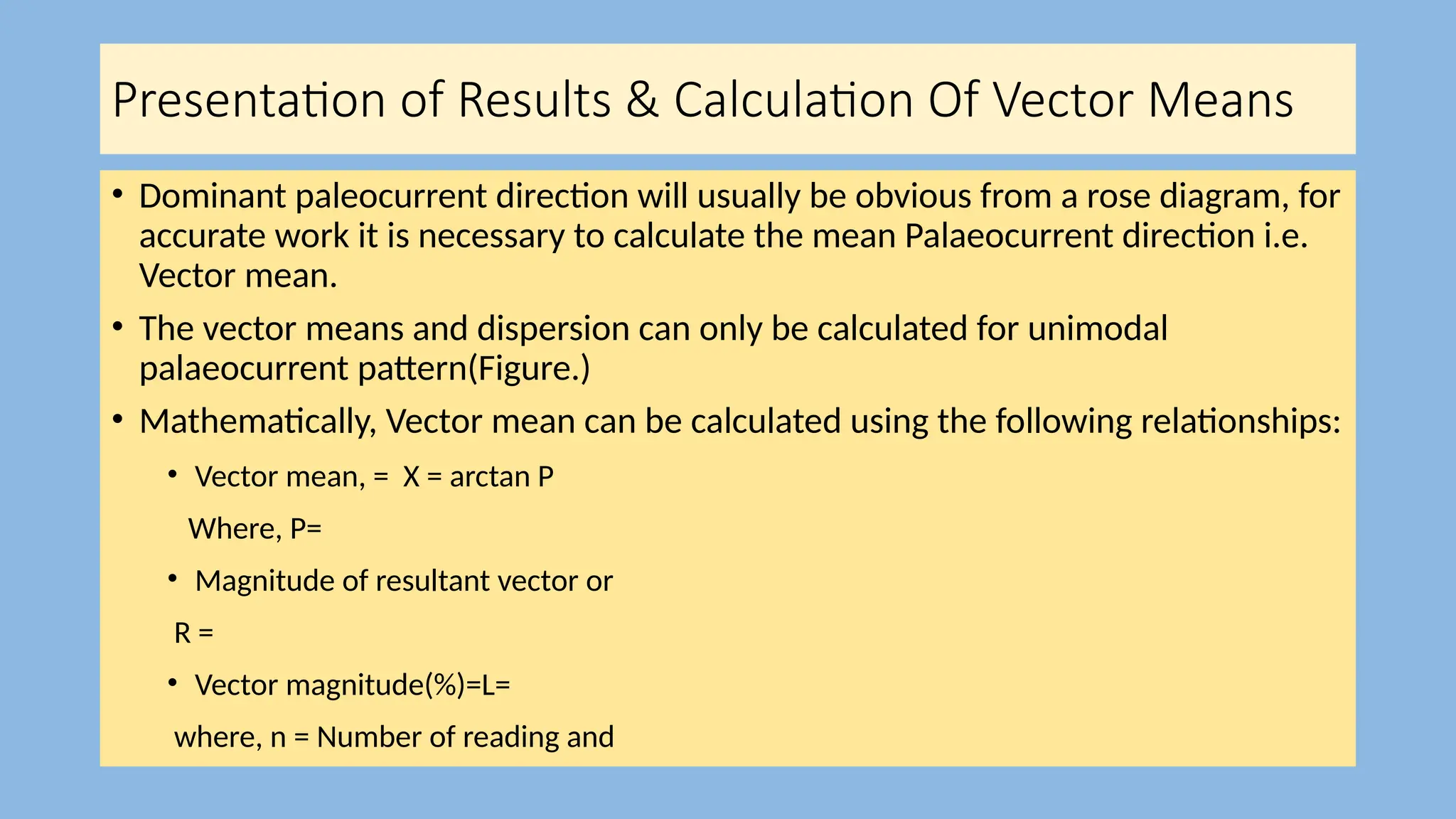 Presentation of Results & Calculation Of Vector Means

• Dominant paleocurrent direction will usually be obvious from a rose diagram, for accurate work it is necessary to calculate the mean Palaeocurrent direction i.e. Vector mean.

• The vector means and dispersion can only be calculated for unimodal palaeocurrent pattern(Figure.)

• Mathematically, Vector mean can be calculated using the following relationships:

• Vector mean, = X = arctan P

Where, P=

• Magnitude of resultant vector or

R =

• Vector magnitude(%)=L=

where, n = Number of reading and